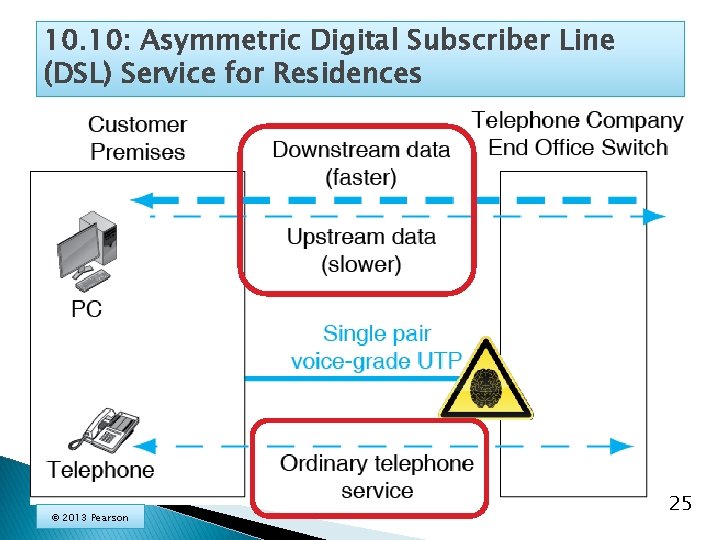 10.10: Asymmetric Digital Subscriber Line (DSL) Service for Residences

Customer Premises

Telephone Company End Office Switch

Downstream data (faster)

Upstream data (slower)

PC

Single pair voice-grade UTP

Telephone

Ordinary telephone service

© 2013 Pearson

25